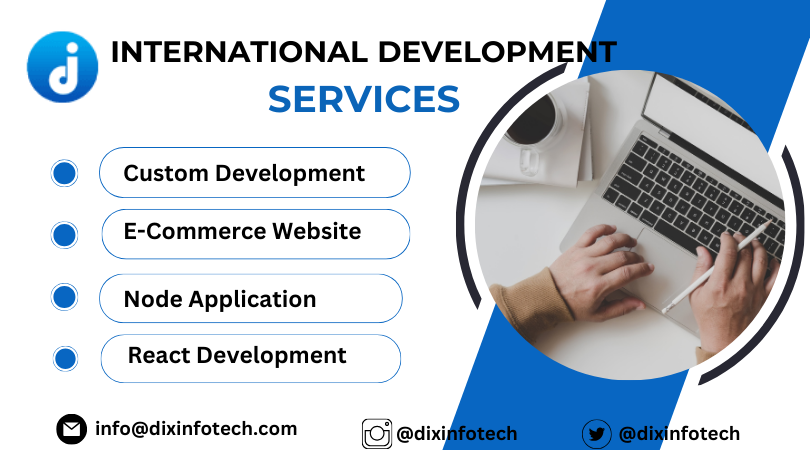 INTERNATIONAL DEVELOPMENT
SERVICES

Custom Development

E-Commerce Website

Node Application

React Development

info@dixinfotech.com

@dixinfotech

@dixinfotech